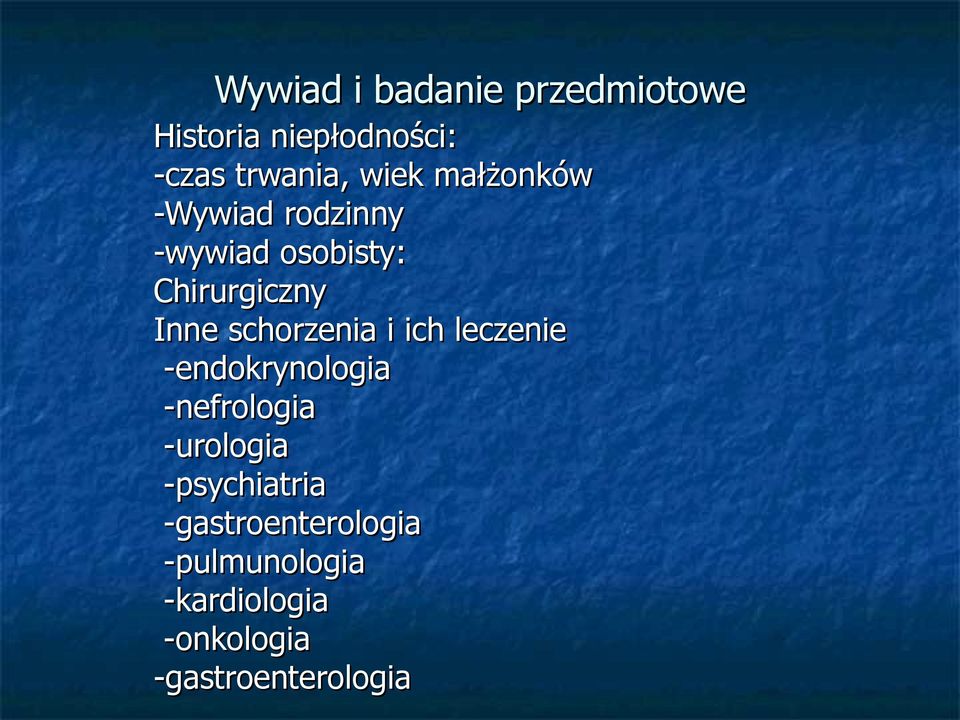 Wywiad i badanie przedmiotowe

Historia niepłodności:
-czas trwania, wiek małżonków
-Wywiad rodzinny
-wywiad osobisty:
Chirurgiczny
Inne schorzenia i ich leczenie
-endokrynologia
-nefrologia
-urologia
-psychiatria
-gastroenterologia
-pulmunologia
-kardiologia
-onkologia
-gastroenterologia